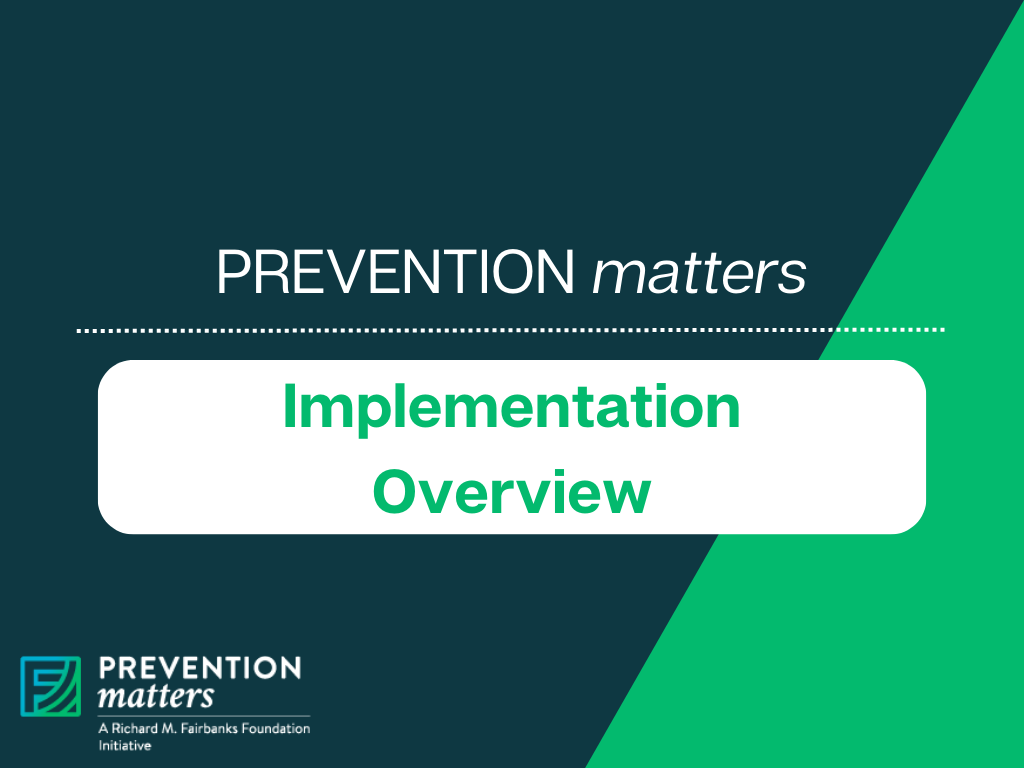 PREVENTION matters

Implementation Overview

PREVENTION matters
A Richard M. Fairbanks Foundation Initiative